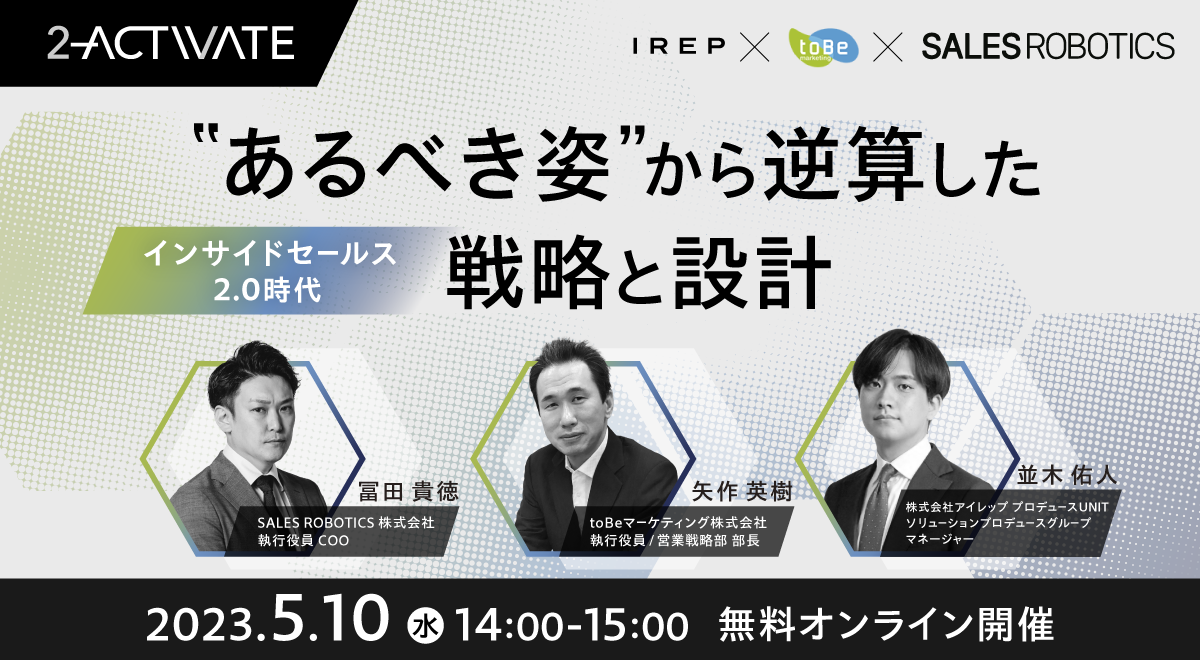 2-ACTIVATE

IREP × toBe marketing × SALES ROBOTICS

"あるべき姿"から逆算した

インサイドセールス 2.0時代

戦略と設計

冨田 貴徳
SALES ROBOTICS 株式会社
執行役員 COO

矢作 英樹
toBeマーケティング株式会社
執行役員 / 営業戦略部 部長

並木 佑人
株式会社アイレップ プロデュースUNIT
ソリューションプロデュースグループ
マネージャー

2023.5.10 水 14:00-15:00 無料オンライン開催